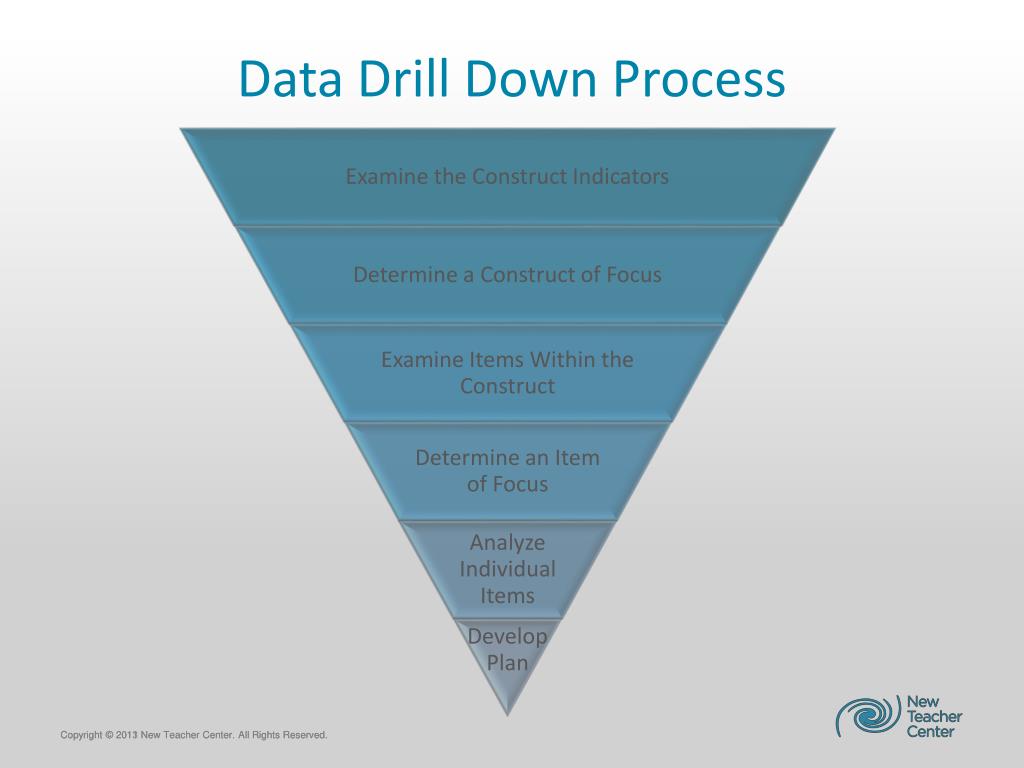 Data Drill Down Process

Examine the Construct Indicators

Determine a Construct of Focus

Examine Items Within the Construct

Determine an Item of Focus

Analyze Individual Items

Develop Plan

Copyright © 2013 New Teacher Center. All Rights Reserved.

New Teacher Center